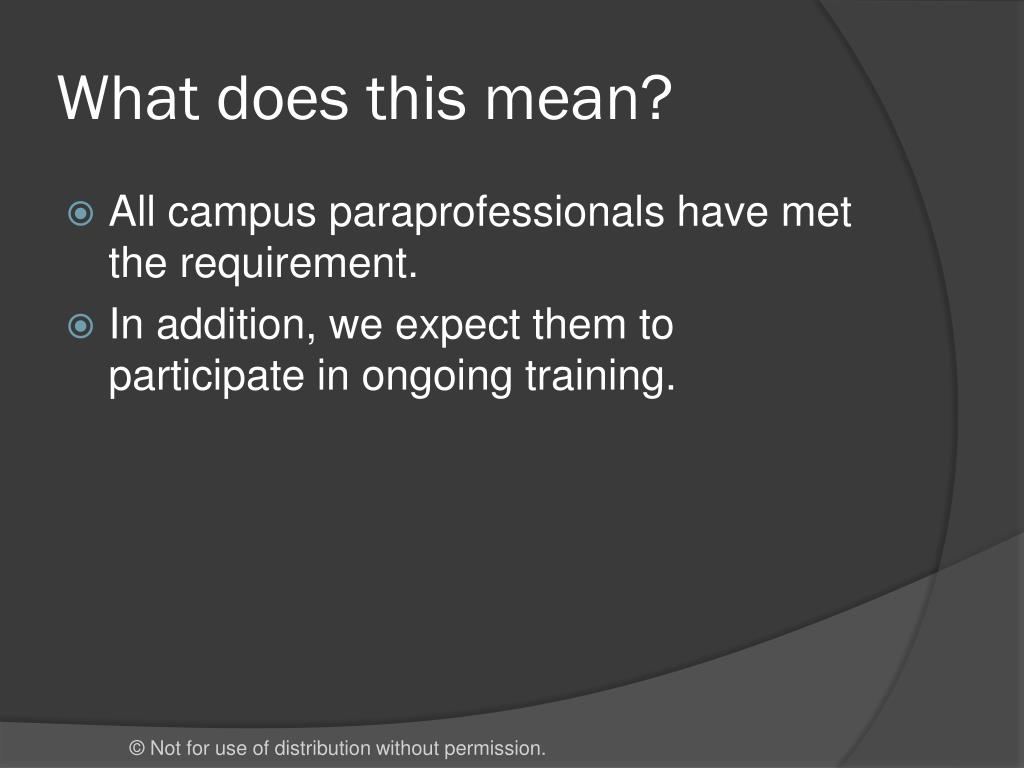 What does this mean?

All campus paraprofessionals have met the requirement.

In addition, we expect them to participate in ongoing training.

© Not for use of distribution without permission.